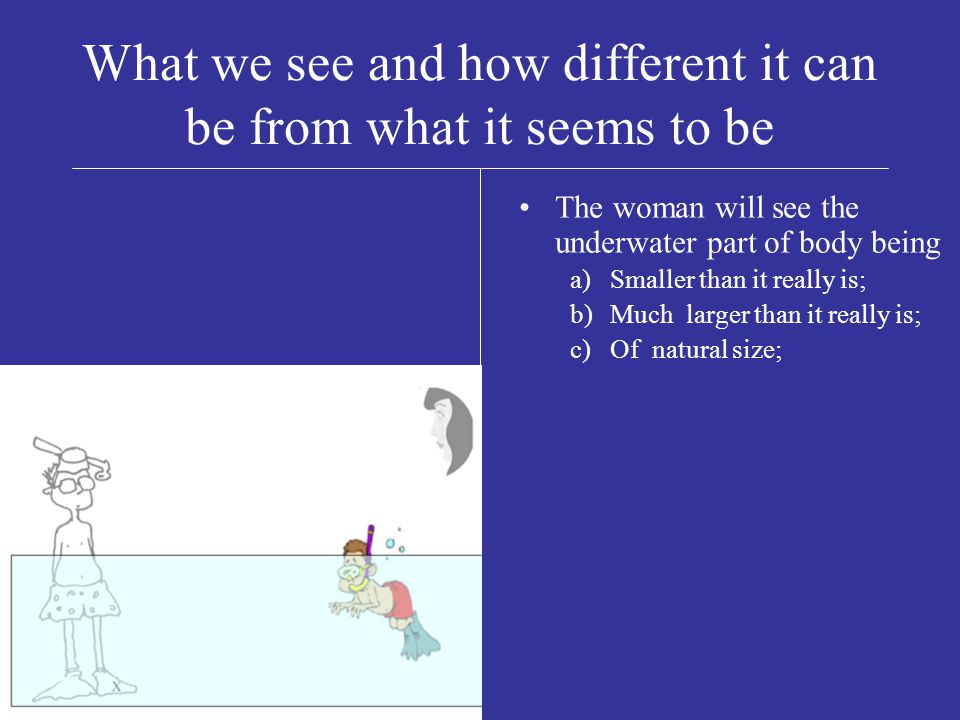 What we see and how different it can be from what it seems to be

• The woman will see the underwater part of body being
a) Smaller than it really is;
b) Much larger than it really is;
c) Of natural size;

x